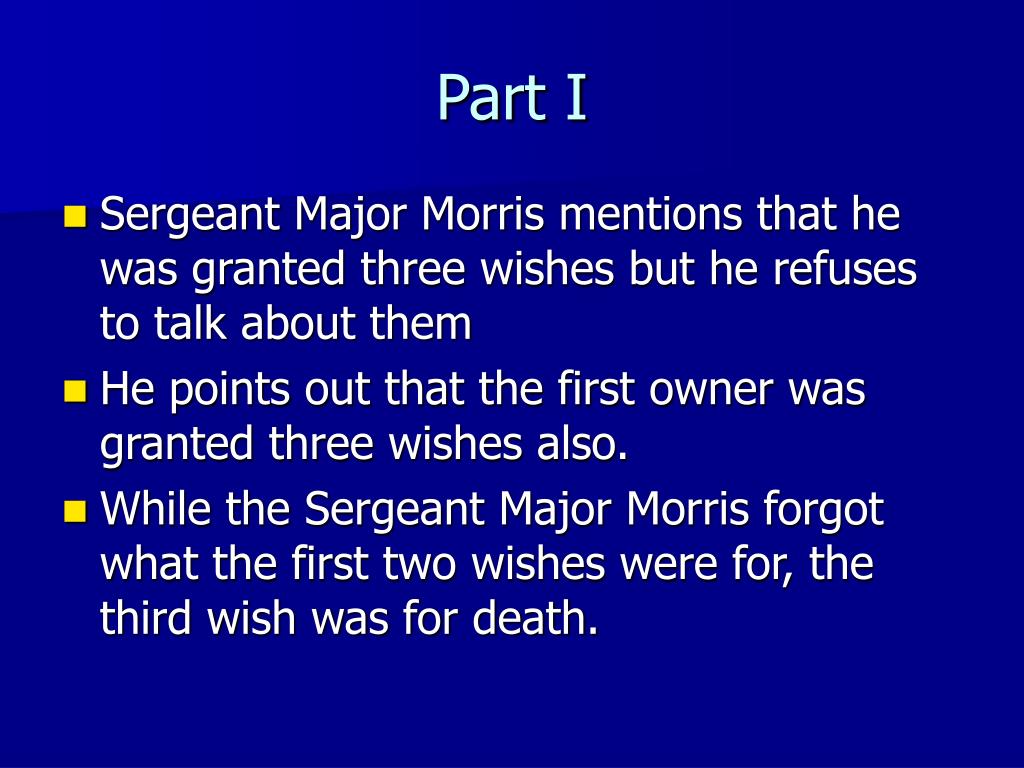 Part I

Sergeant Major Morris mentions that he was granted three wishes but he refuses to talk about them

He points out that the first owner was granted three wishes also.

While the Sergeant Major Morris forgot what the first two wishes were for, the third wish was for death.